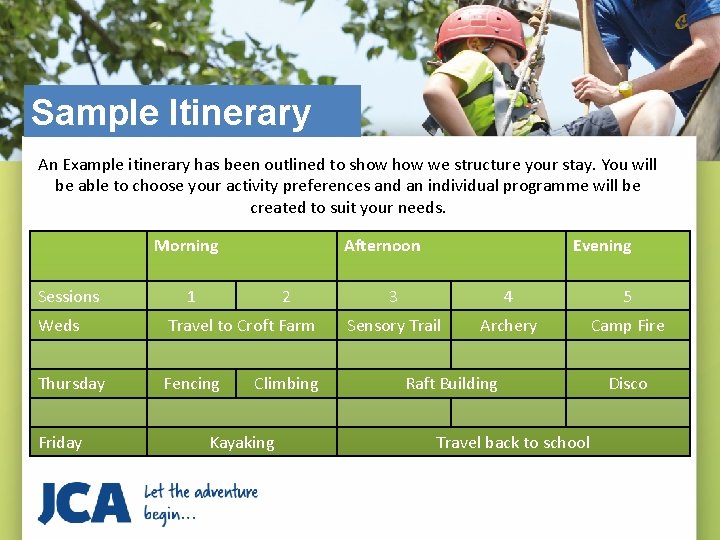 Sample Itinerary

An Example itinerary has been outlined to show how we structure your stay. You will be able to choose your activity preferences and an individual programme will be created to suit your needs.

| | Morning | | Afternoon | | Evening |
|---|---|---|---|---|---|
| Sessions | 1 | 2 | 3 | 4 | 5 |
| Weds | Travel to Croft Farm | | Sensory Trail | Archery | Camp Fire |
| | | | | | |
| Thursday | Fencing | Climbing | Raft Building | | Disco |
| | | | | | |
| Friday | Kayaking | | Travel back to school | | |

JCA Let the adventure begin...